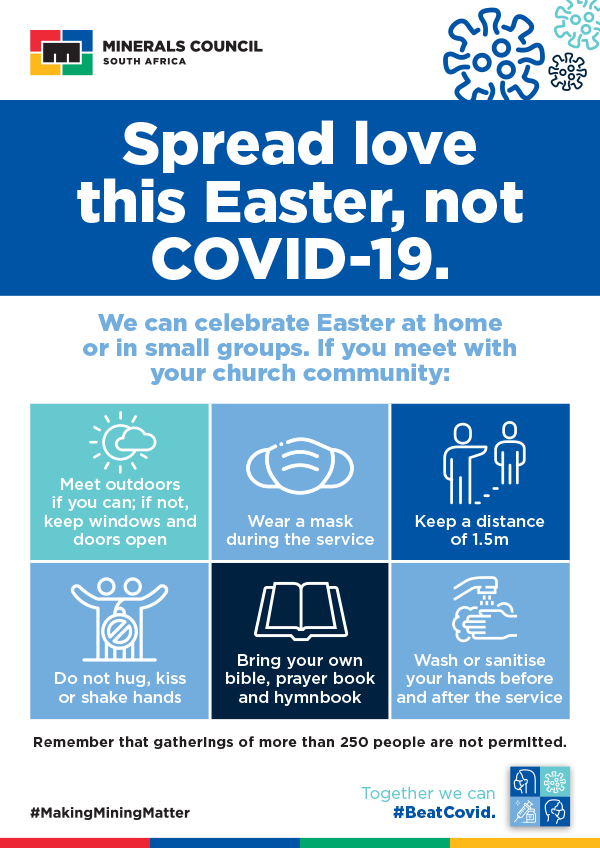 MINERALS COUNCIL
SOUTH AFRICA

Spread love this Easter, not COVID-19.

We can celebrate Easter at home or in small groups. If you meet with your church community:

Meet outdoors if you can; if not, keep windows and doors open

Wear a mask during the service

Keep a distance of 1.5m

Do not hug, kiss or shake hands

Bring your own bible, prayer book and hymnbook

Wash or sanitise your hands before and after the service

Remember that gatherings of more than 250 people are not permitted.

#MakingMiningMatter

Together we can
#BeatCovid.